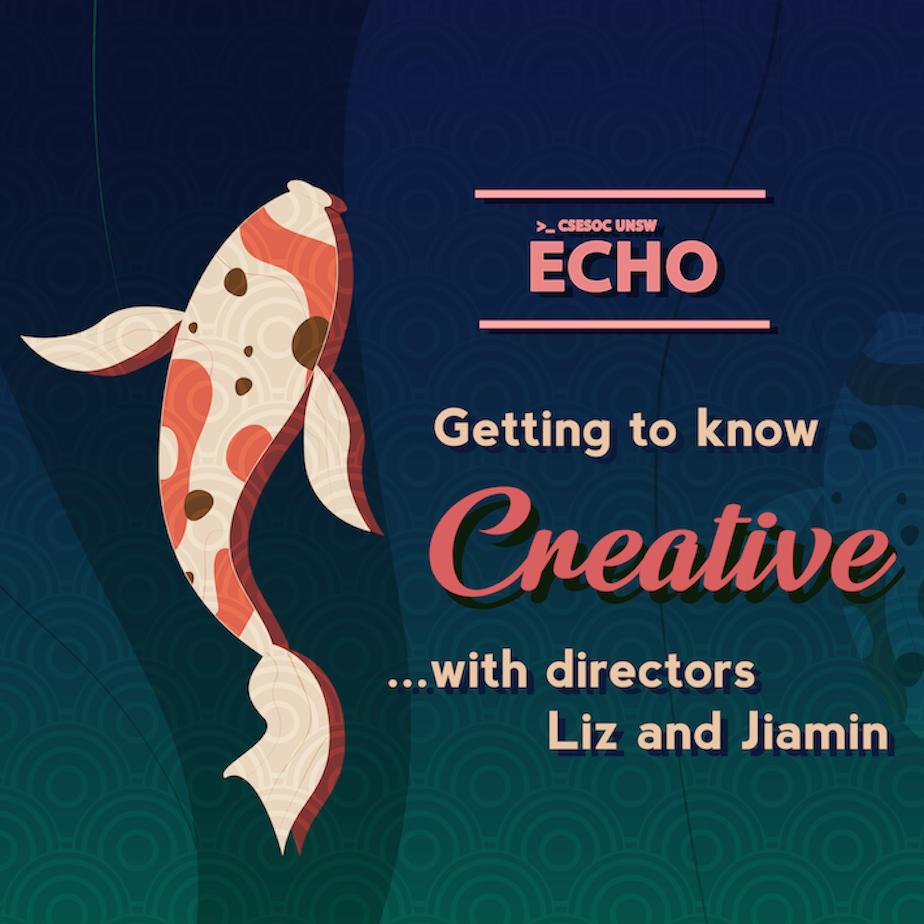 >_ CSESOC UNSW
ECHO

Getting to know
Creative
...with directors
Liz and Jiamin